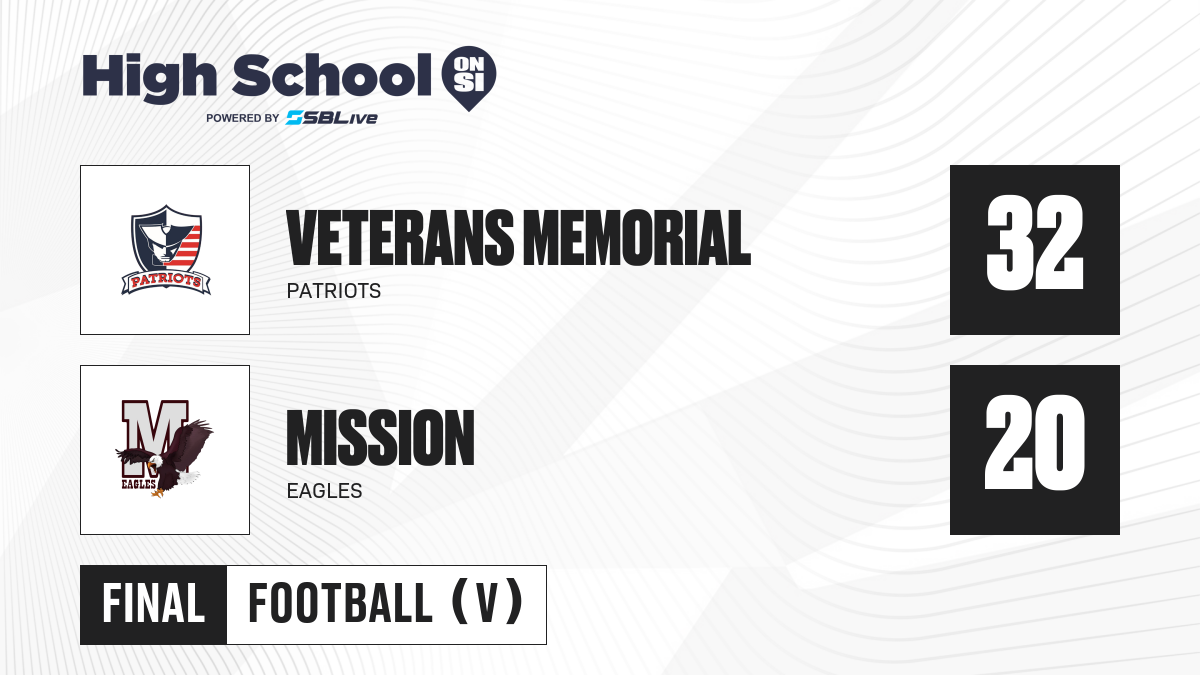 High School ON SI
POWERED BY SBLive

PATRIOTS

VETERANS MEMORIAL
PATRIOTS

32

M
EAGLES

MISSION
EAGLES

20

FINAL FOOTBALL (V)